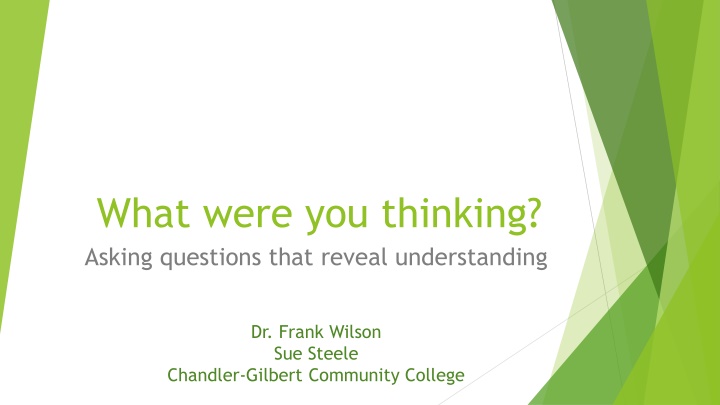 What were you thinking?

Asking questions that reveal understanding

Dr. Frank Wilson
Sue Steele
Chandler-Gilbert Community College